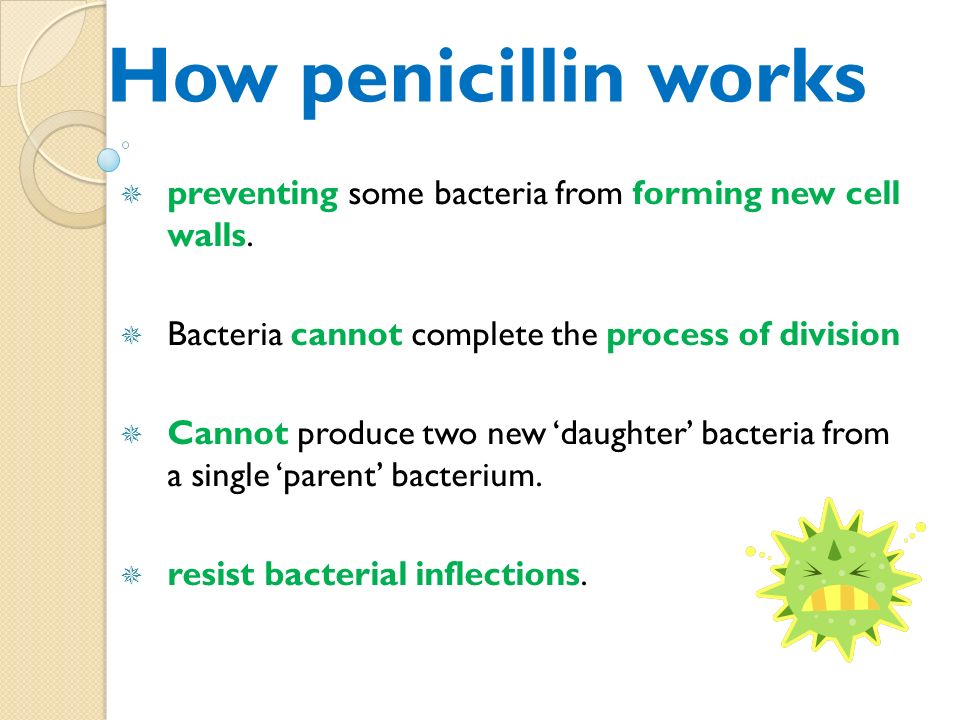 How penicillin works

preventing some bacteria from forming new cell walls.

Bacteria cannot complete the process of division

Cannot produce two new ‘daughter’ bacteria from a single ‘parent’ bacterium.

resist bacterial inflections.